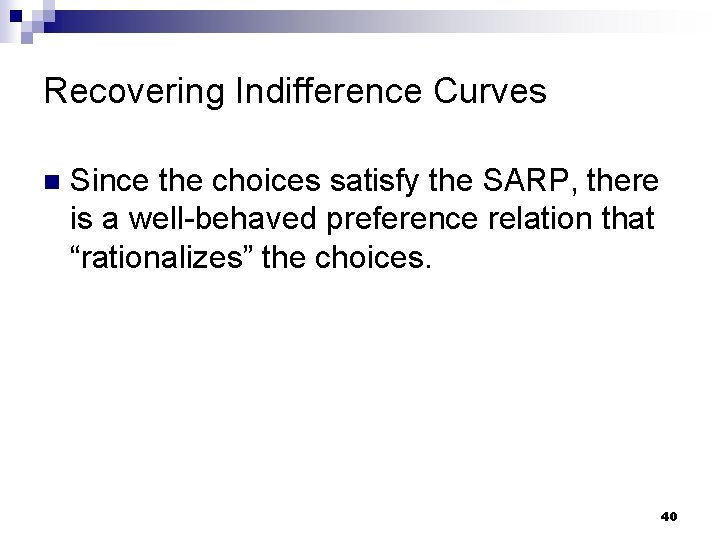 Recovering Indifference Curves

Since the choices satisfy the SARP, there is a well-behaved preference relation that “rationalizes” the choices.

40